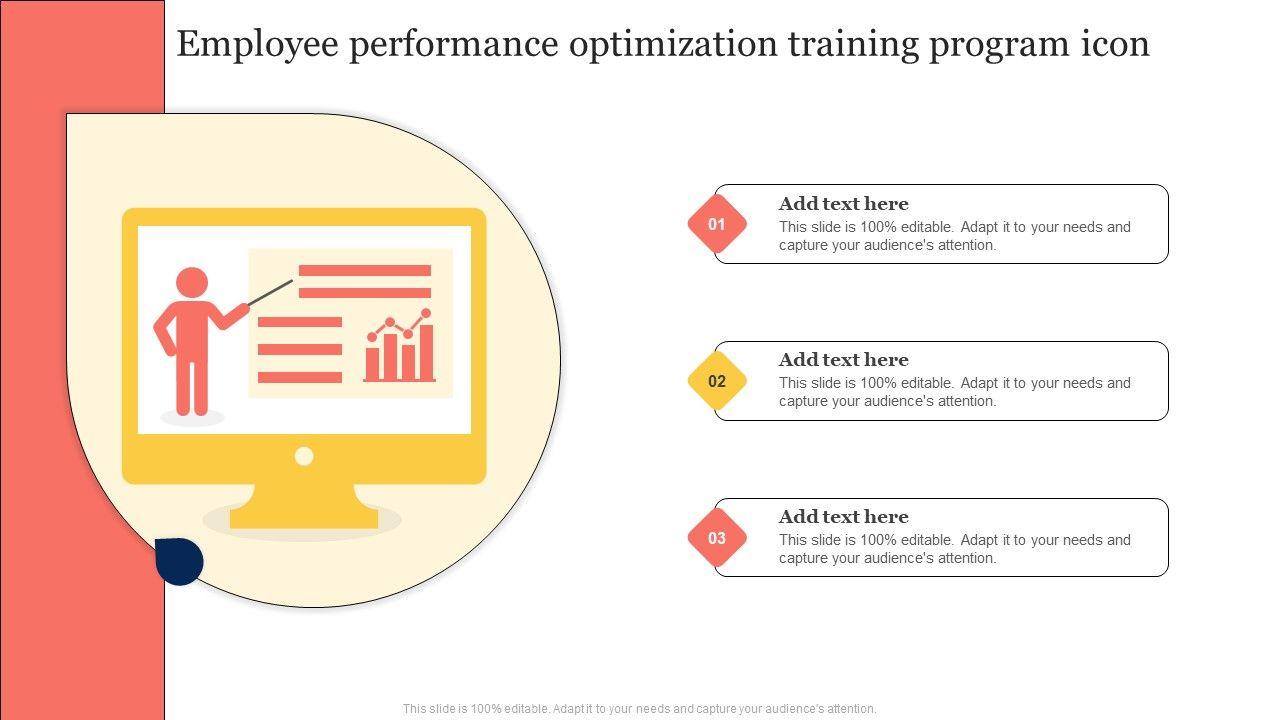 Employee performance optimization training program icon

01

Add text here

This slide is 100% editable. Adapt it to your needs and capture your audience's attention.

02

Add text here

This slide is 100% editable. Adapt it to your needs and capture your audience's attention.

03

Add text here

This slide is 100% editable. Adapt it to your needs and capture your audience's attention.

This slide is 100% editable. Adapt it to your needs and capture your audience's attention.